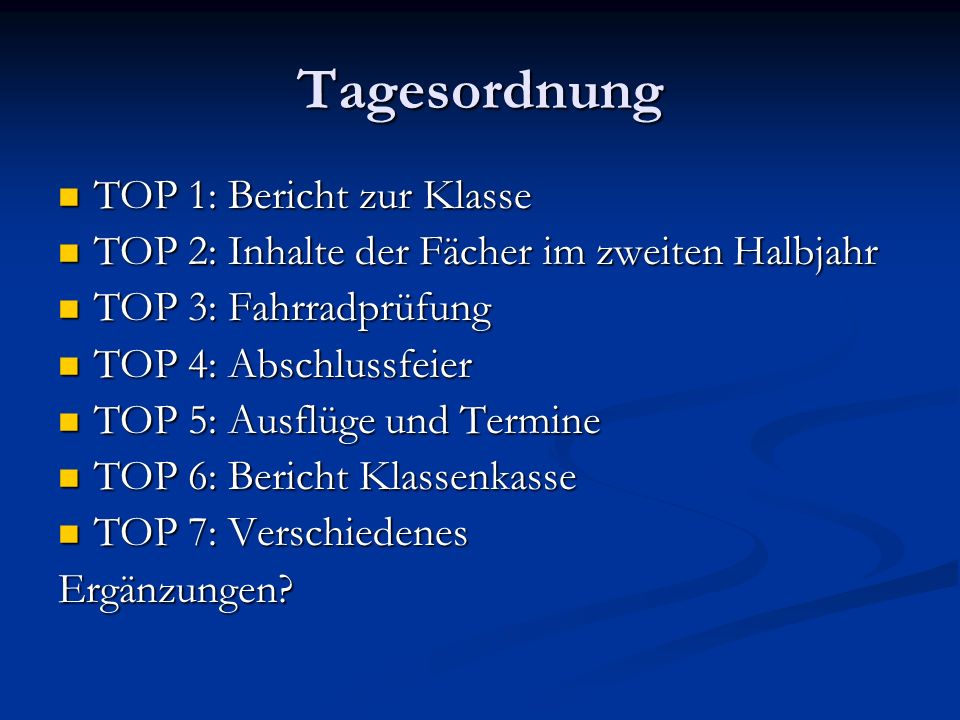 Tagesordnung

- TOP 1: Bericht zur Klasse
- TOP 2: Inhalte der Fächer im zweiten Halbjahr
- TOP 3: Fahrradprüfung
- TOP 4: Abschlussfeier
- TOP 5: Ausflüge und Termine
- TOP 6: Bericht Klassenkasse
- TOP 7: Verschiedenes

Ergänzungen?